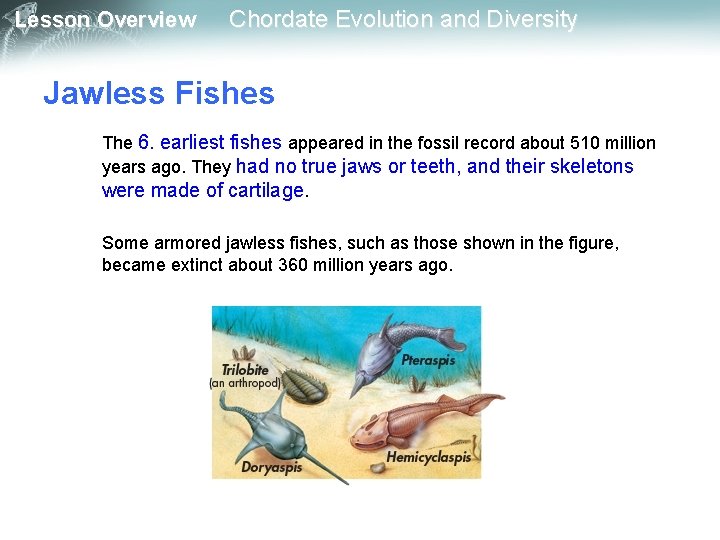 Lesson Overview Chordate Evolution and Diversity

Jawless Fishes

The 6. earliest fishes appeared in the fossil record about 510 million years ago. They had no true jaws or teeth, and their skeletons were made of cartilage.

Some armored jawless fishes, such as those shown in the figure, became extinct about 360 million years ago.

Trilobite (an arthropod)

Pteraspis

Doryaspis

Hemicyclaspis